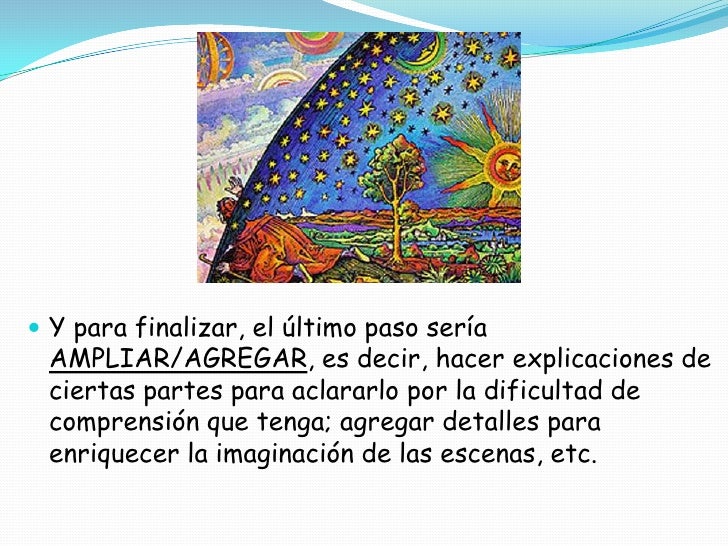 Y para finalizar, el último paso sería AMPLIAR/AGREGAR, es decir, hacer explicaciones de ciertas partes para aclararlo por la dificultad de comprensión que tenga; agregar detalles para enriquecer la imaginación de las escenas, etc.